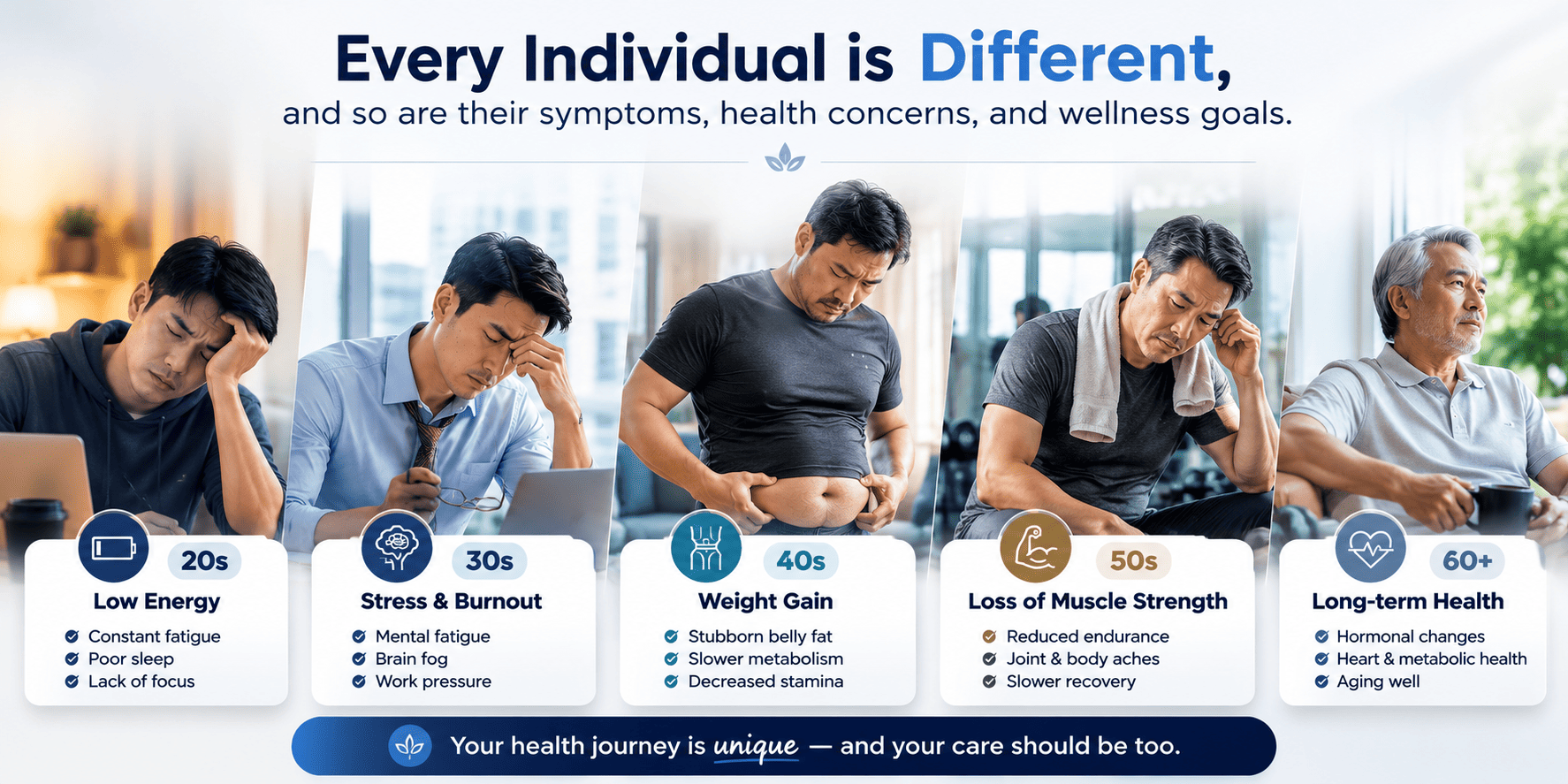 Every Individual is Different,
and so are their symptoms, health concerns, and wellness goals.

20s
Low Energy
Constant fatigue
Poor sleep
Lack of focus

30s
Stress & Burnout
Mental fatigue
Brain fog
Work pressure

40s
Weight Gain
Stubborn belly fat
Slower metabolism
Decreased stamina

50s
Loss of Muscle Strength
Reduced endurance
Joint & body aches
Slower recovery

60+
Long-term Health
Hormonal changes
Heart & metabolic health
Aging well

Your health journey is unique — and your care should be too.